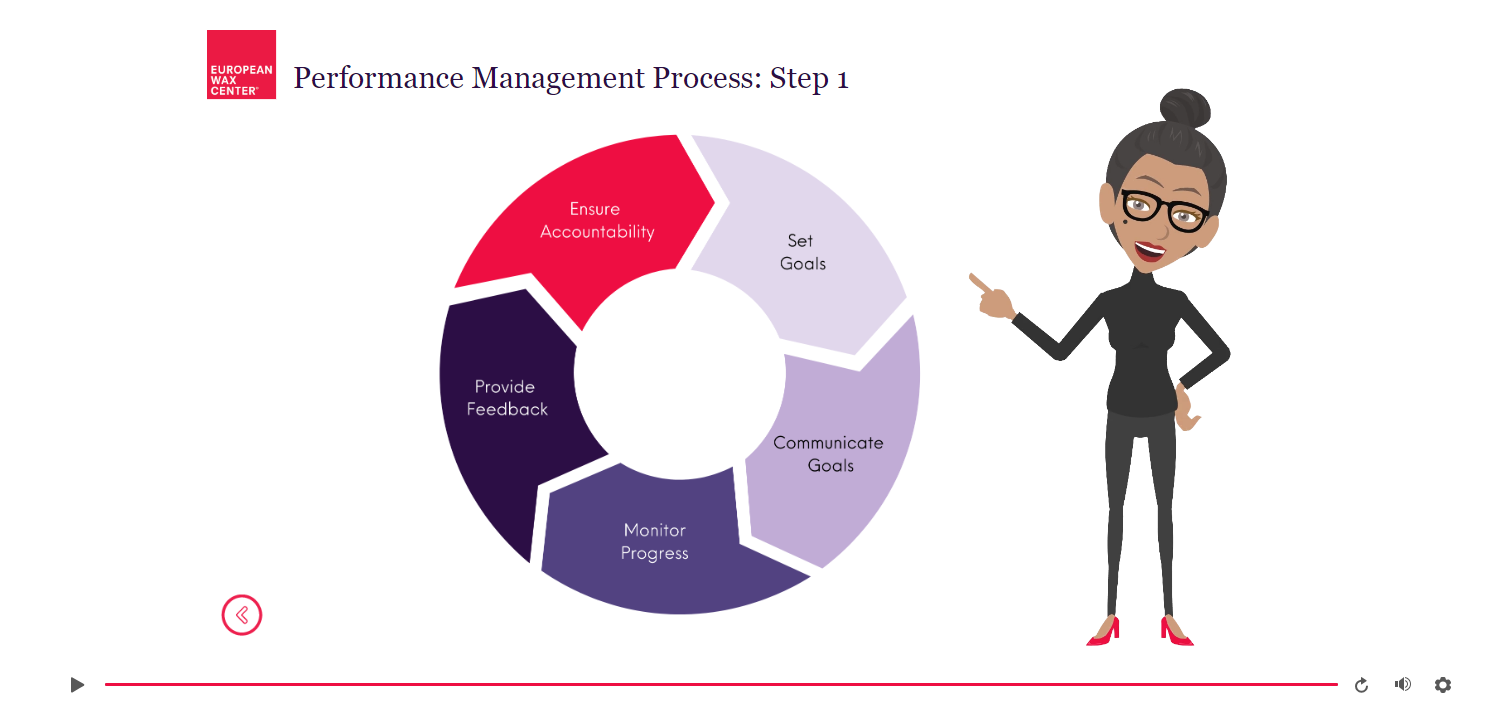 EUROPEAN WAX CENTER®

Performance Management Process: Step 1

Ensure Accountability

Set Goals

Communicate Goals

Monitor Progress

Provide Feedback